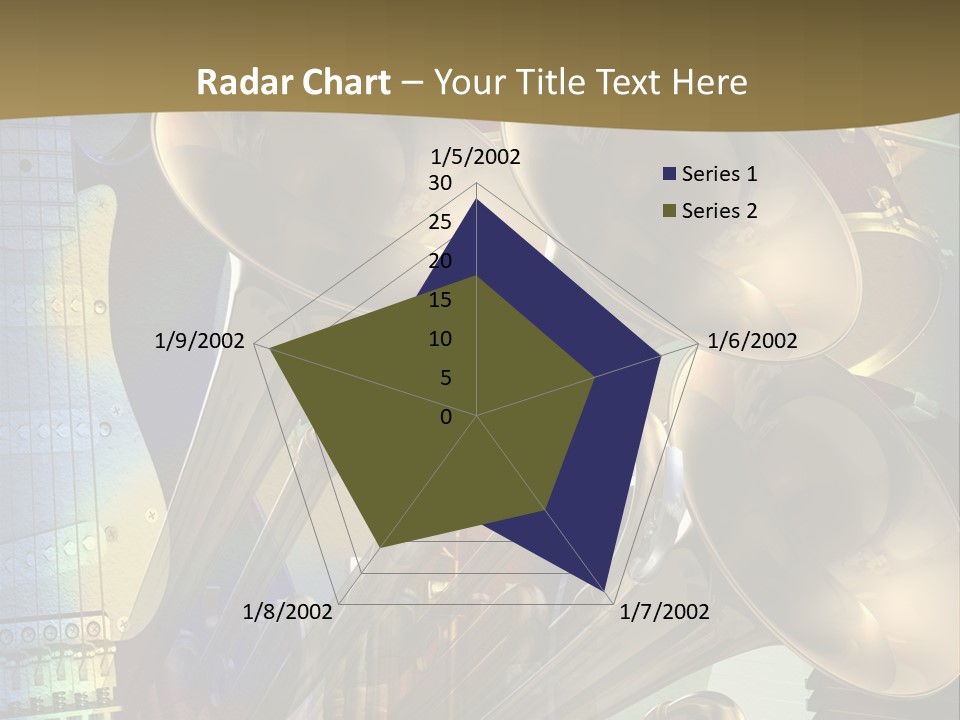 Radar Chart – Your Title Text Here

1/5/2002
30
25
20
15
10
5
0
1/6/2002
1/7/2002
1/8/2002
1/9/2002

Series 1
Series 2